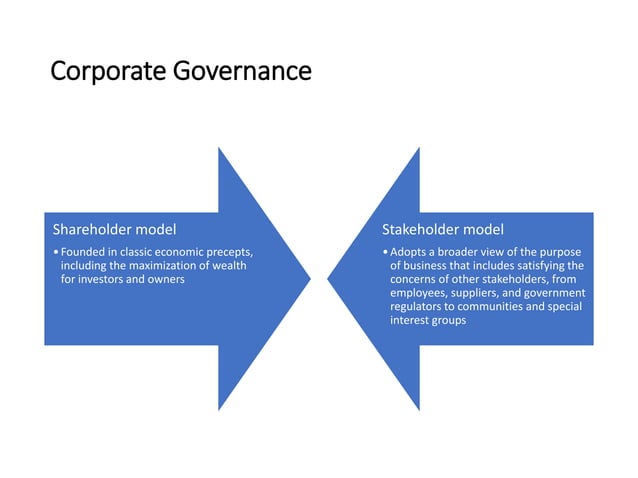 Corporate Governance

Shareholder model

• Founded in classic economic precepts, including the maximization of wealth for investors and owners

Stakeholder model

• Adopts a broader view of the purpose of business that includes satisfying the concerns of other stakeholders, from employees, suppliers, and government regulators to communities and special interest groups